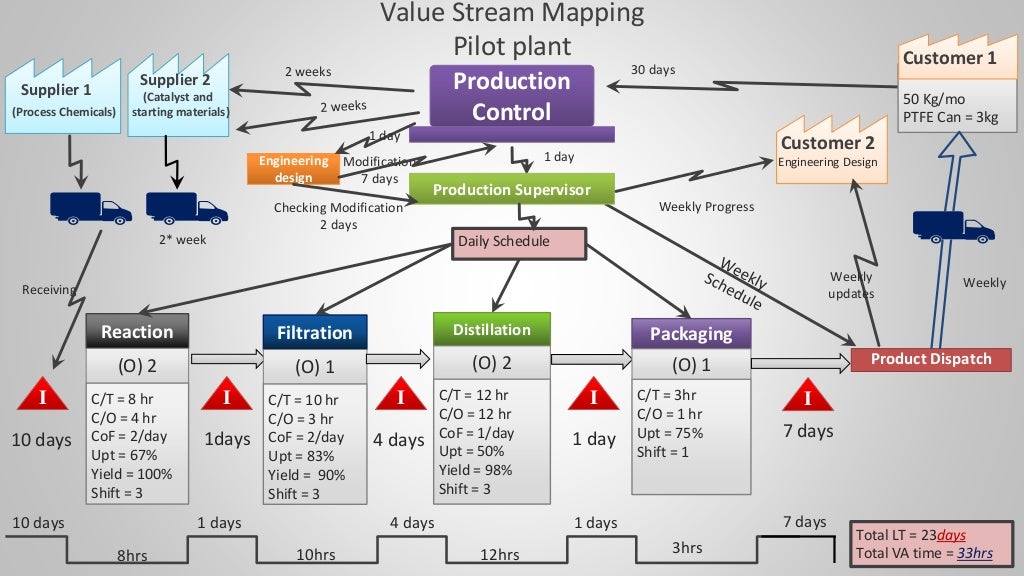 Value Stream Mapping
Pilot plant

Supplier 1
(Process Chemicals)

Supplier 2
(Catalyst and starting materials)

2 weeks

2 weeks

Production Control

30 days

Customer 1
50 Kg/mo
PTFE Can = 3kg

Customer 2
Engineering Design

1 day

Engineering design

Modification
7 days

1 day

Production Supervisor

Checking Modification
2 days

Weekly Progress

2* week

Daily Schedule

Weekly Schedule

Weekly updates

Weekly

Receiving

Reaction
(O) 2
C/T = 8 hr
C/O = 4 hr
CoF = 2/day
Upt = 67%
Yield = 100%
Shift = 3

Filtration
(O) 1
C/T = 10 hr
C/O = 3 hr
CoF = 2/day
Upt = 83%
Yield = 90%
Shift = 3

Distillation
(O) 2
C/T = 12 hr
C/O = 12 hr
CoF = 1/day
Upt = 50%
Yield = 98%
Shift = 3

Packaging
(O) 1
C/T = 3hr
C/O = 1 hr
Upt = 75%
Shift = 1

Product Dispatch

I
10 days

I
1days

I
4 days

I
1 day

I
7 days

10 days
8hrs
1 days
10hrs
4 days
12hrs
1 days
3hrs
7 days

Total LT = 23days
Total VA time = 33hrs